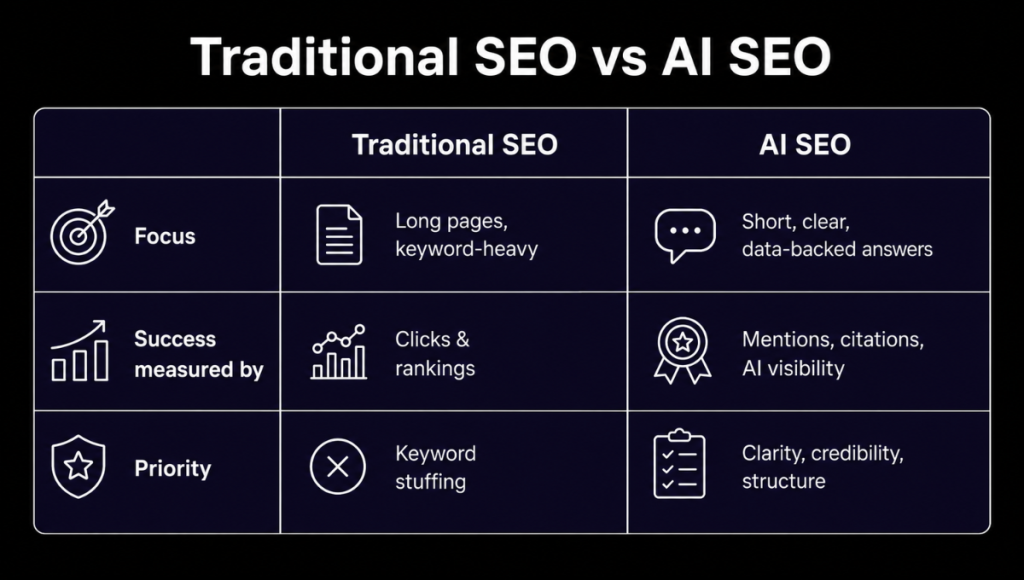 Traditional SEO vs AI SEO

| | Traditional SEO | AI SEO |
|---|---|---|
| Focus | Long pages, keyword-heavy | Short, clear, data-backed answers |
| Success measured by | Clicks & rankings | Mentions, citations, AI visibility |
| Priority | Keyword stuffing | Clarity, credibility, structure |